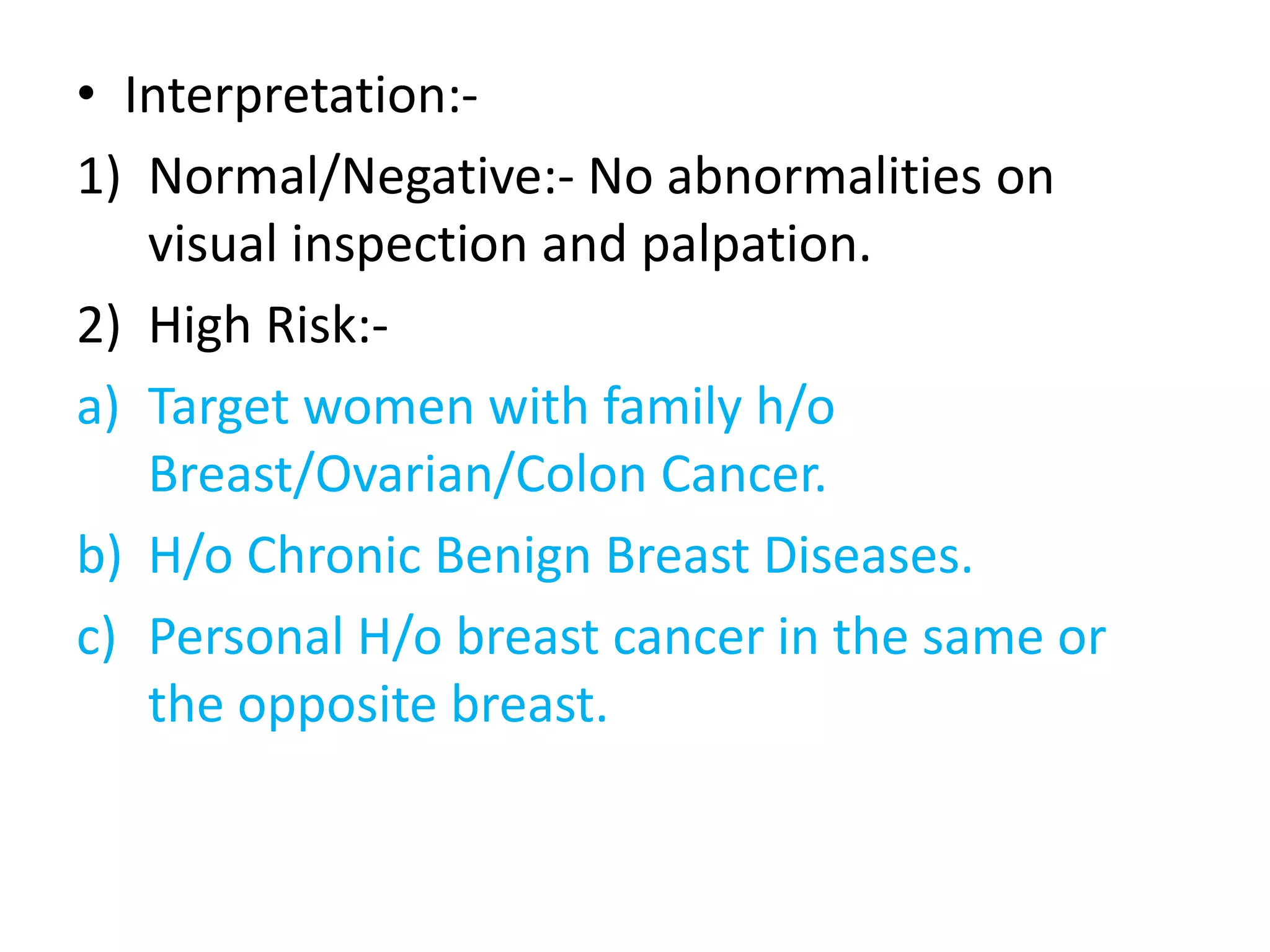 • Interpretation:-

1) Normal/Negative:- No abnormalities on visual inspection and palpation.

2) High Risk:-

a) Target women with family h/o Breast/Ovarian/Colon Cancer.

b) H/o Chronic Benign Breast Diseases.

c) Personal H/o breast cancer in the same or the opposite breast.